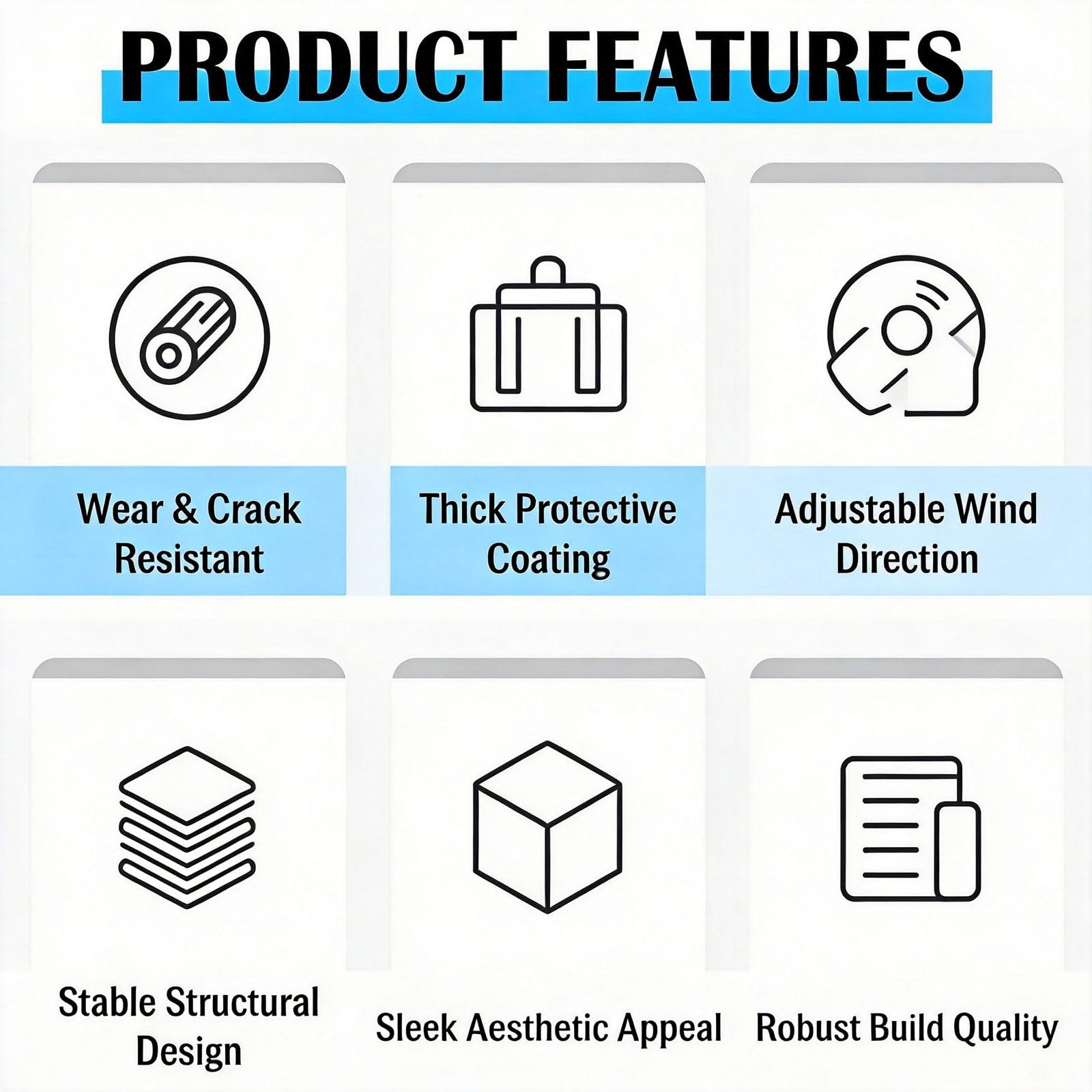 PRODUCT FEATURES

Wear & Crack Resistant

Thick Protective Coating

Adjustable Wind Direction

Stable Structural Design

Sleek Aesthetic Appeal

Robust Build Quality